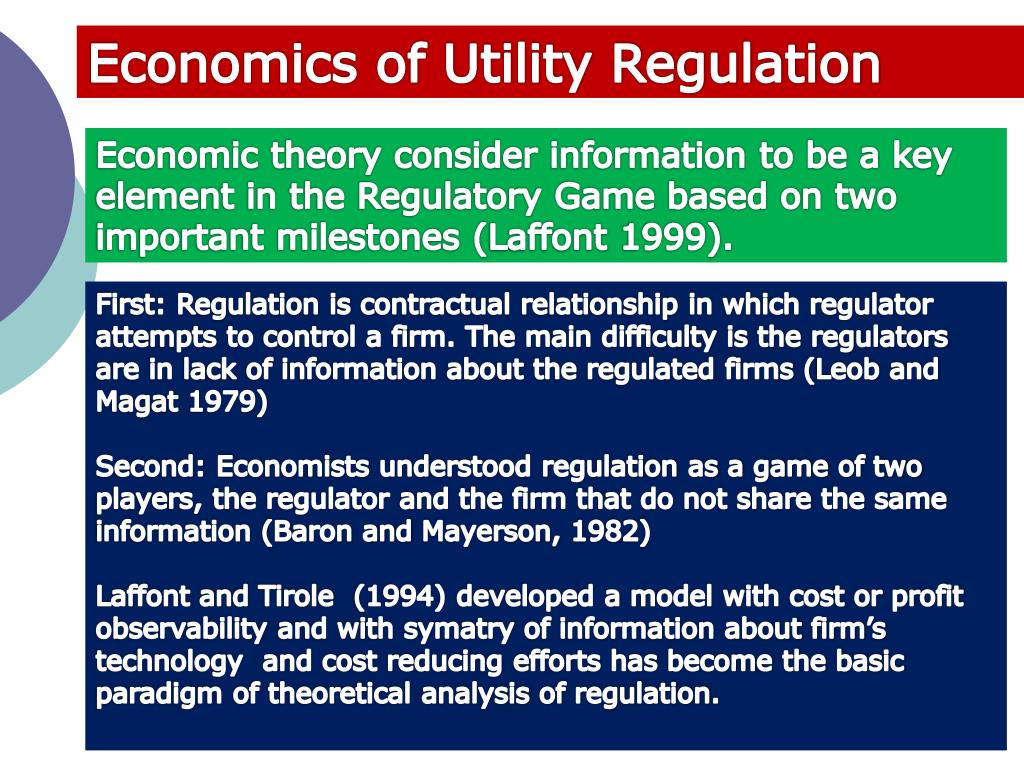 Economics of Utility Regulation

Economic theory consider information to be a key element in the Regulatory Game based on two important milestones (Laffont 1999).

First: Regulation is contractual relationship in which regulator attempts to control a firm. The main difficulty is the regulators are in lack of information about the regulated firms (Leob and Magat 1979)

Second: Economists understood regulation as a game of two players, the regulator and the firm that do not share the same information (Baron and Mayerson, 1982)

Laffont and Tirole (1994) developed a model with cost or profit observability and with symatry of information about firm's technology and cost reducing efforts has become the basic paradigm of theoretical analysis of regulation.